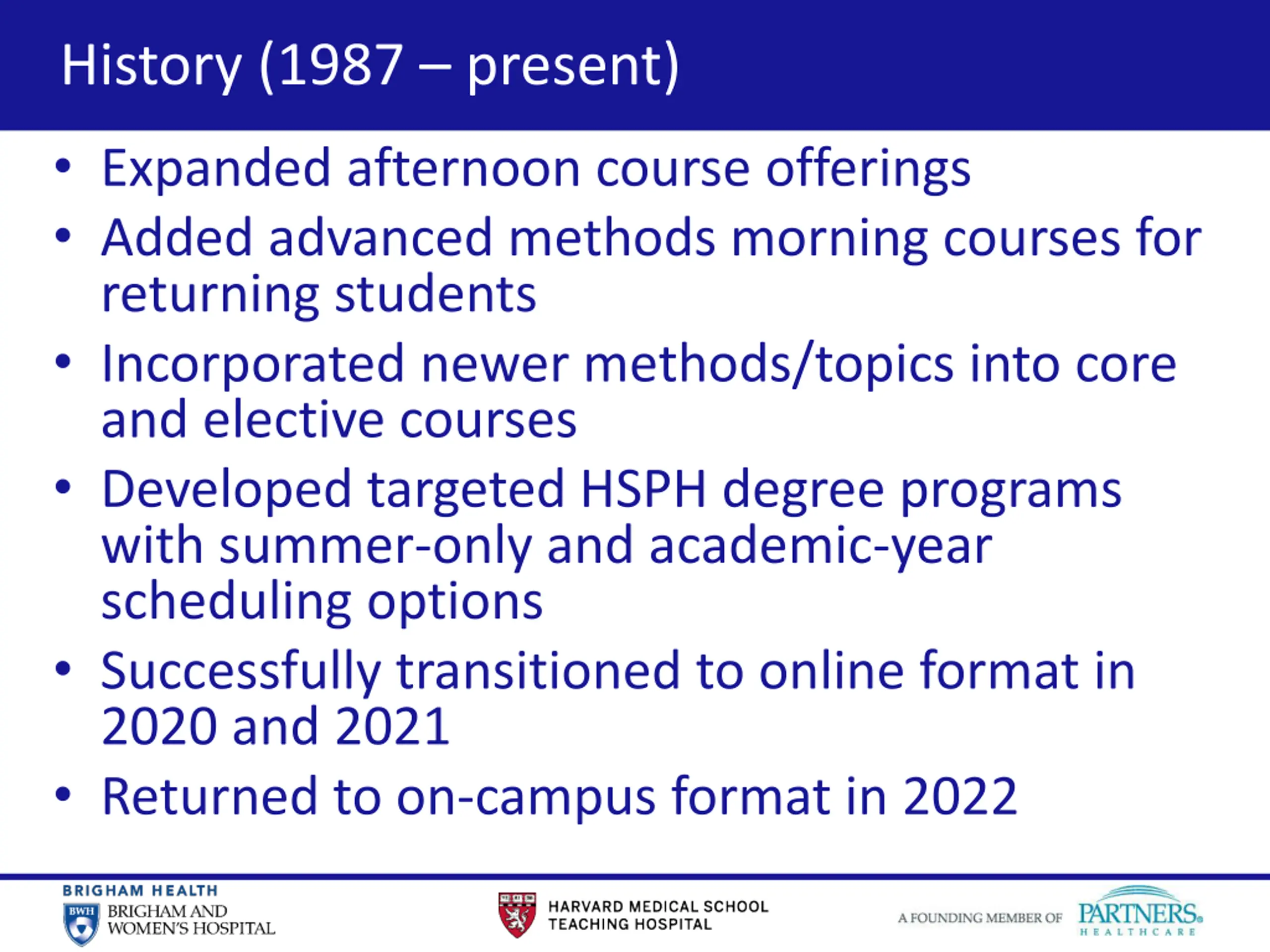 History (1987 – present)

• Expanded afternoon course offerings
• Added advanced methods morning courses for returning students
• Incorporated newer methods/topics into core and elective courses
• Developed targeted HSPH degree programs with summer-only and academic-year scheduling options
• Successfully transitioned to online format in 2020 and 2021
• Returned to on-campus format in 2022

BRIGHAM HEALTH
BWH BRIGHAM AND WOMEN'S HOSPITAL

HARVARD MEDICAL SCHOOL TEACHING HOSPITAL

A FOUNDING MEMBER OF PARTNERS HEALTHCARE